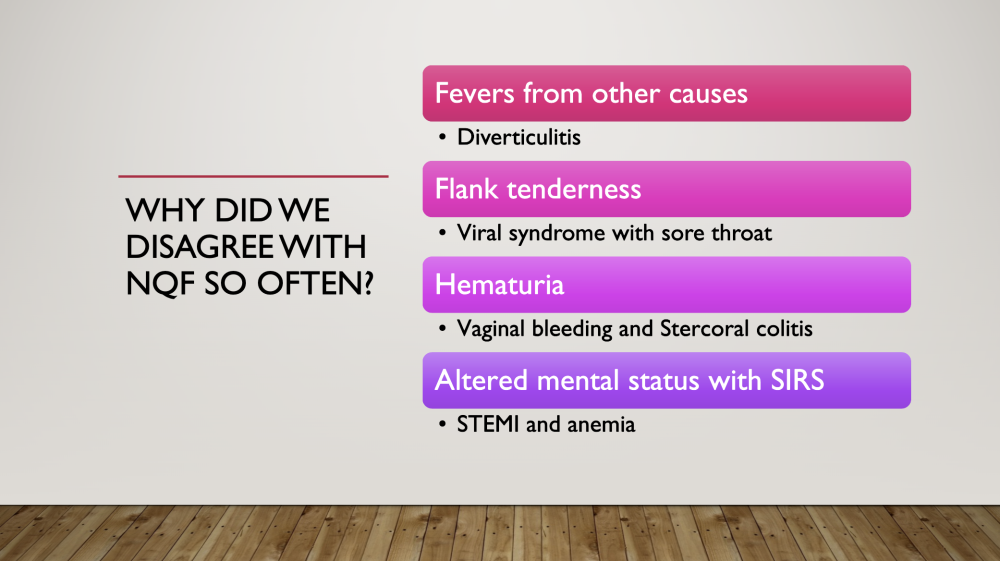 WHY DID WE DISAGREE WITH NQF SO OFTEN?

Fevers from other causes

• Diverticulitis

Flank tenderness

• Viral syndrome with sore throat

Hematuria

• Vaginal bleeding and Stercoral colitis

Altered mental status with SIRS

• STEMI and anemia